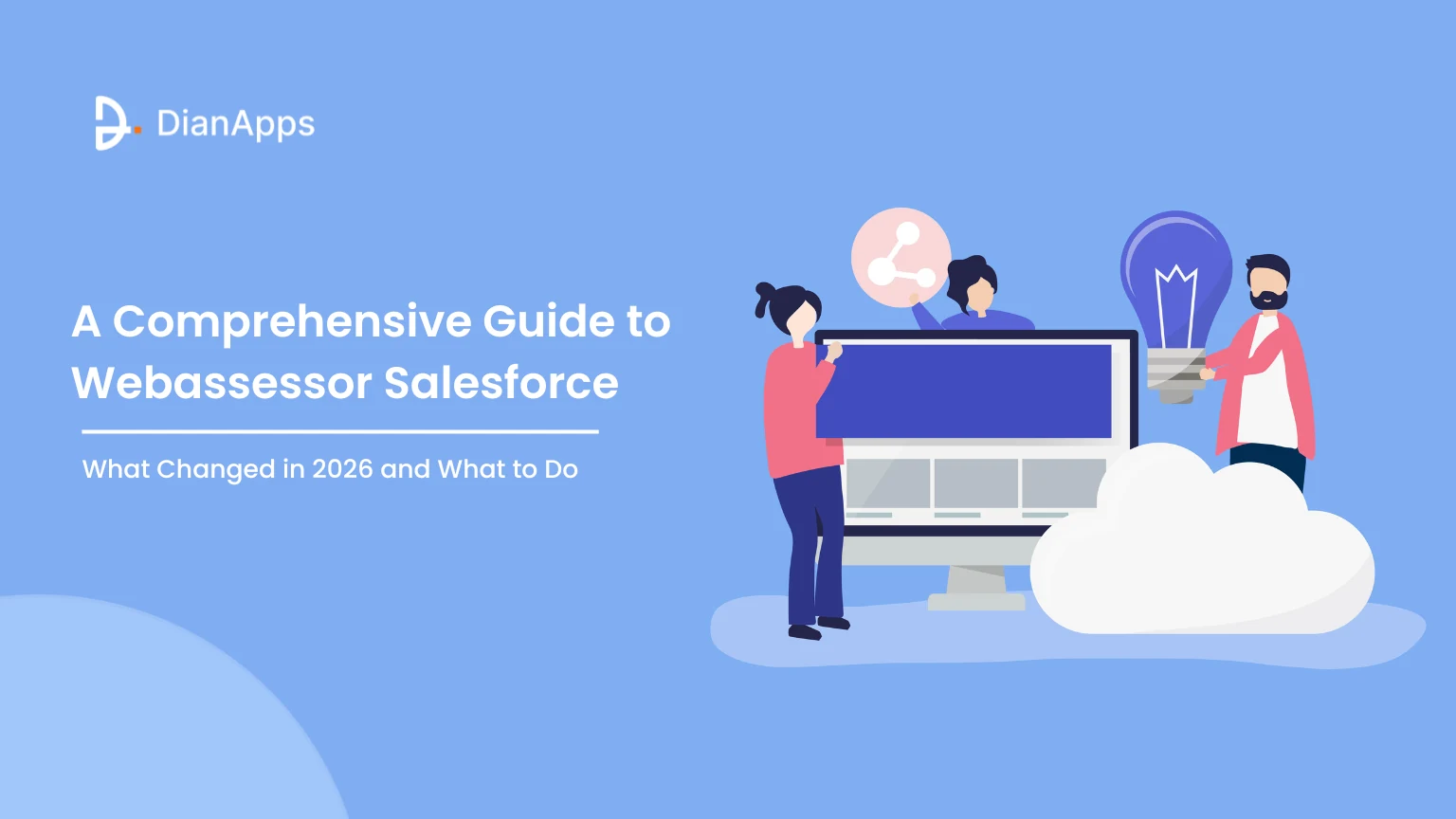 DianApps

A Comprehensive Guide to Webassessor Salesforce

What Changed in 2026 and What to Do